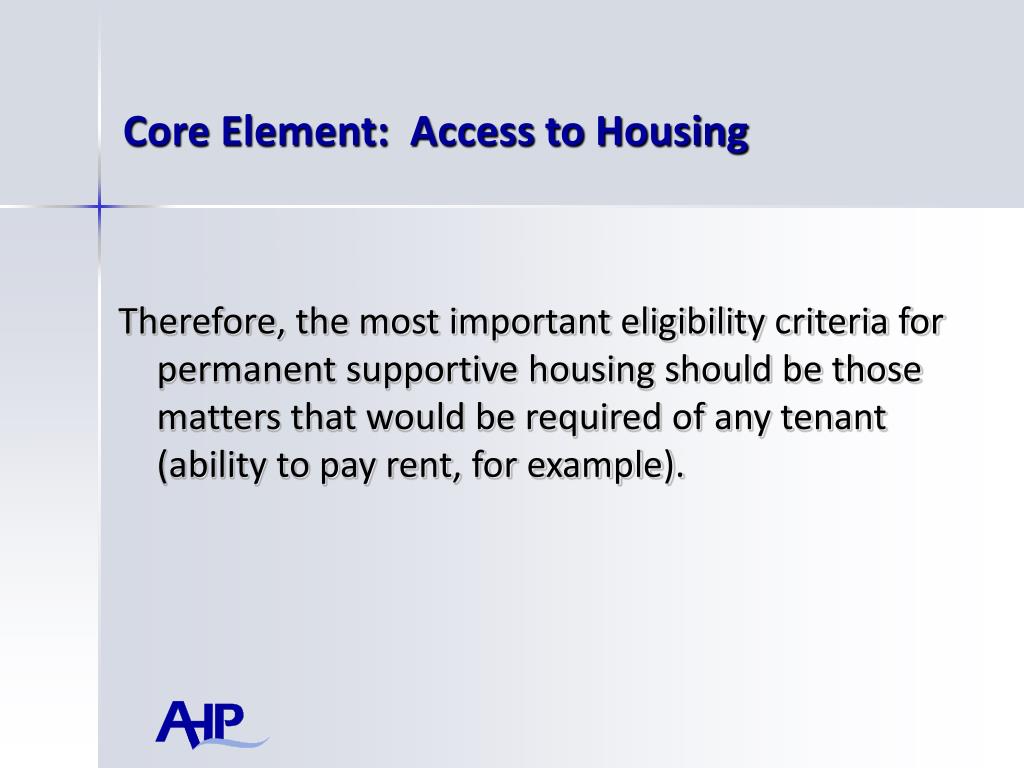 Core Element: Access to Housing

Therefore, the most important eligibility criteria for permanent supportive housing should be those matters that would be required of any tenant (ability to pay rent, for example).

AHP